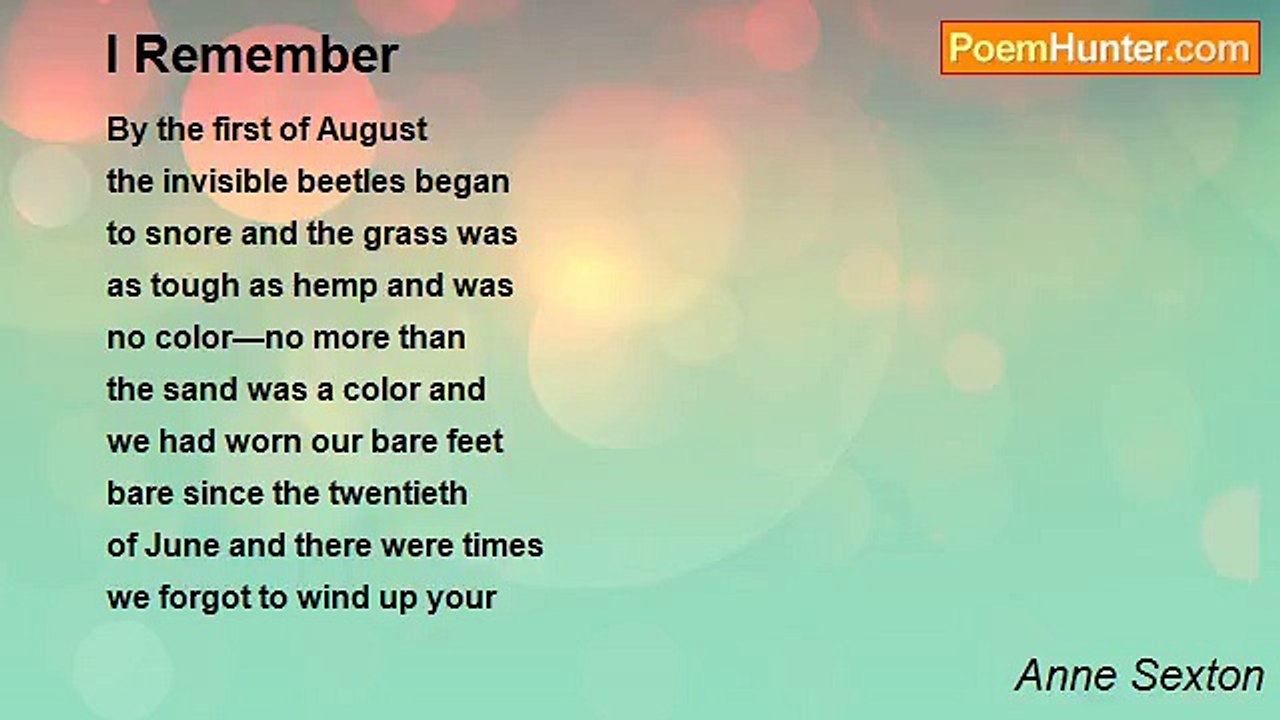 I Remember

PoemHunter.com

By the first of August
the invisible beetles began
to snore and the grass was
as tough as hemp and was
no color—no more than
the sand was a color and
we had worn our bare feet
bare since the twentieth
of June and there were times
we forgot to wind up your

Anne Sexton